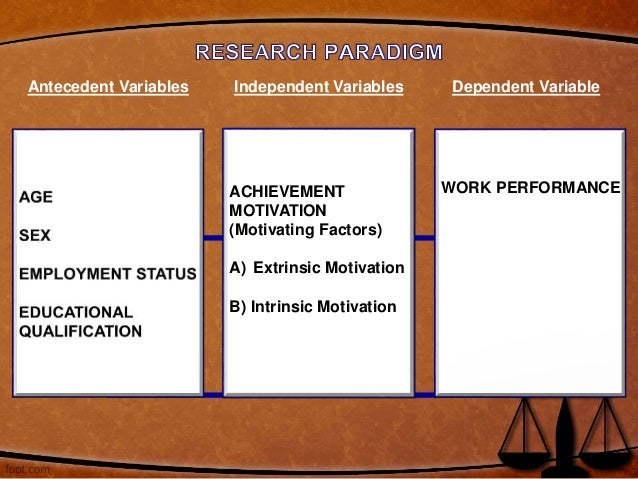 RESEARCH PARADIGM

Antecedent Variables

AGE

SEX

EMPLOYMENT STATUS

EDUCATIONAL QUALIFICATION

Independent Variables

ACHIEVEMENT MOTIVATION (Motivating Factors)

A) Extrinsic Motivation

B) Intrinsic Motivation

Dependent Variable

WORK PERFORMANCE

fppt.com